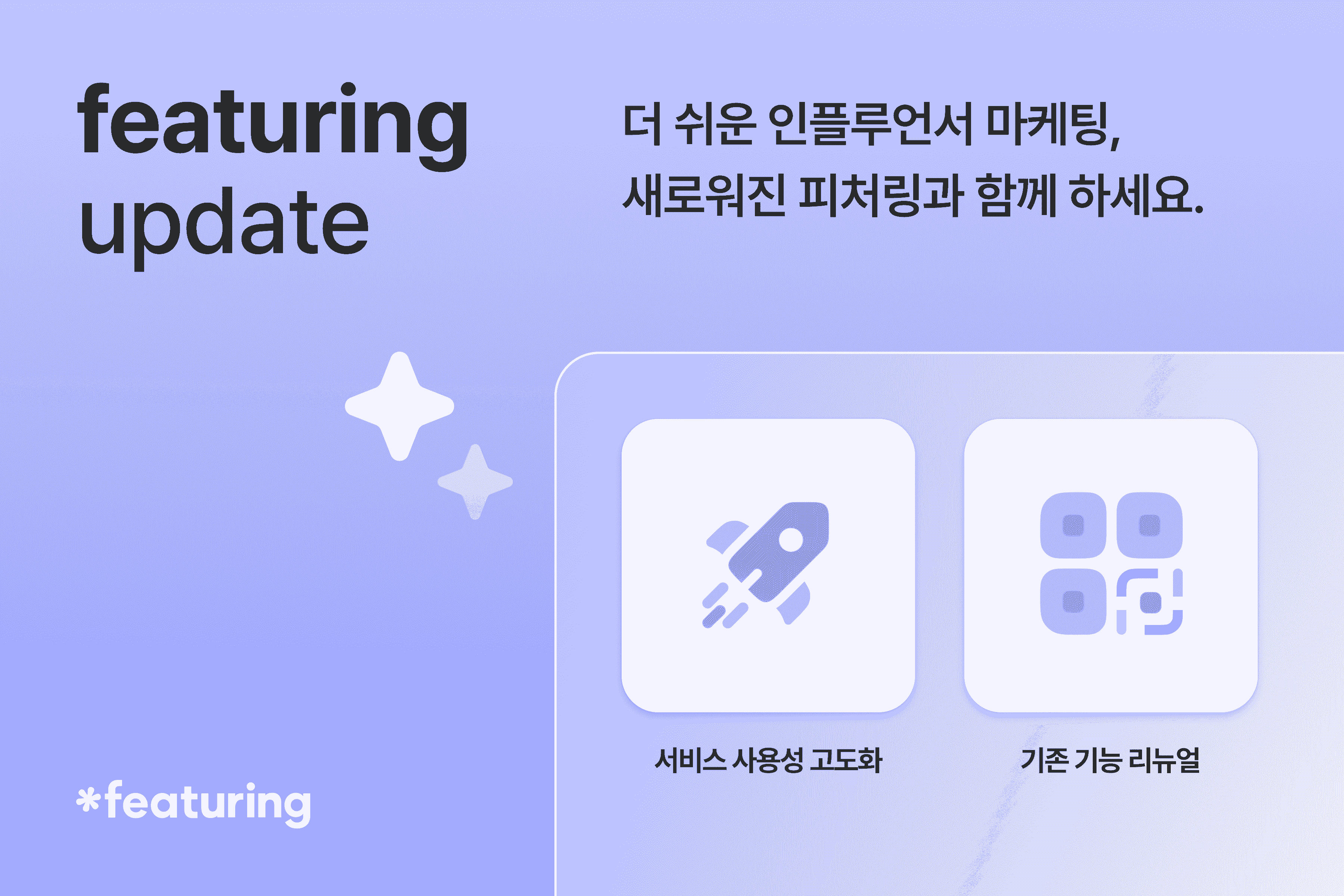 featuring
update

더 쉬운 인플루언서 마케팅,
새로워진 피처링과 함께 하세요.

서비스 사용성 고도화

기존 기능 리뉴얼

*featuring